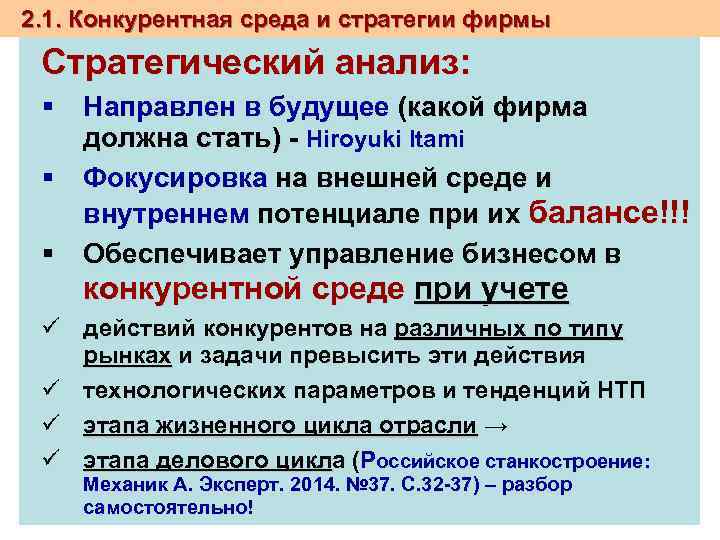 2.1. Конкурентная среда и стратегии фирмы

Стратегический анализ:

▪ Направлен в будущее (какой фирма должна стать) - Hiroyuki Itami

▪ Фокусировка на внешней среде и внутреннем потенциале при их балансе!!!

▪ Обеспечивает управление бизнесом в конкурентной среде при учете

✓ действий конкурентов на различных по типу рынках и задачи превысить эти действия

✓ технологических параметров и тенденций НТП

✓ этапа жизненного цикла отрасли →

✓ этапа делового цикла (Российское станкостроение: Механик А. Эксперт. 2014. №37. С.32-37) – разбор самостоятельно!